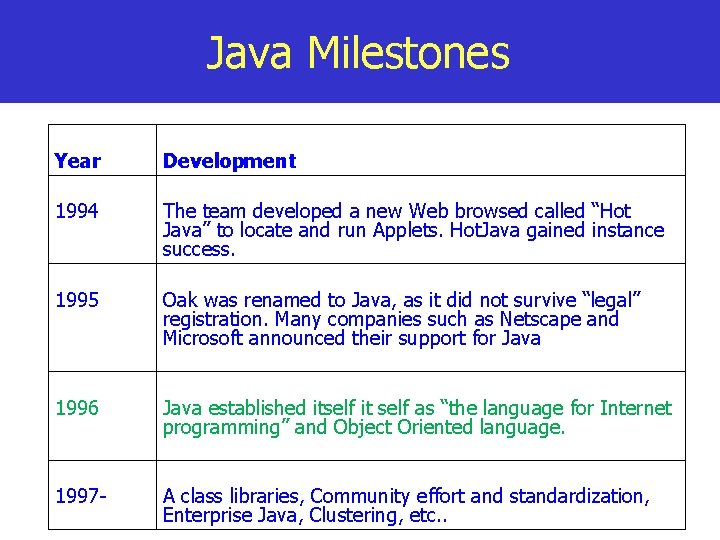 Java Milestones

| Year | Development |
|---|---|
| 1994 | The team developed a new Web browsed called “Hot Java” to locate and run Applets. HotJava gained instance success. |
| 1995 | Oak was renamed to Java, as it did not survive “legal” registration. Many companies such as Netscape and Microsoft announced their support for Java |
| 1996 | Java established itself it self as “the language for Internet programming” and Object Oriented language. |
| 1997- | A class libraries, Community effort and standardization, Enterprise Java, Clustering, etc.. |